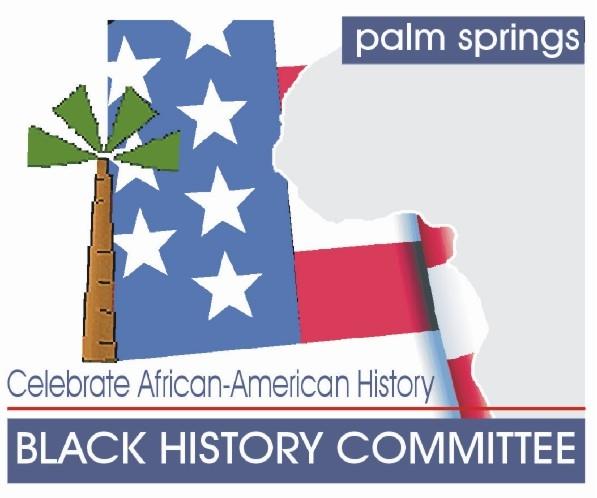 palm springs

Celebrate African-American History

BLACK HISTORY COMMITTEE